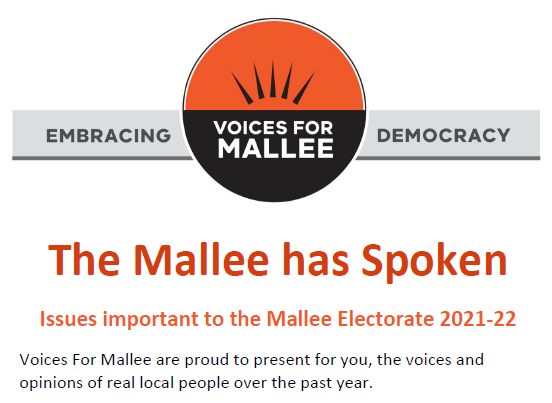 EMBRACING VOICES FOR MALLEE DEMOCRACY

The Mallee has Spoken

Issues important to the Mallee Electorate 2021-22

Voices For Mallee are proud to present for you, the voices and opinions of real local people over the past year.